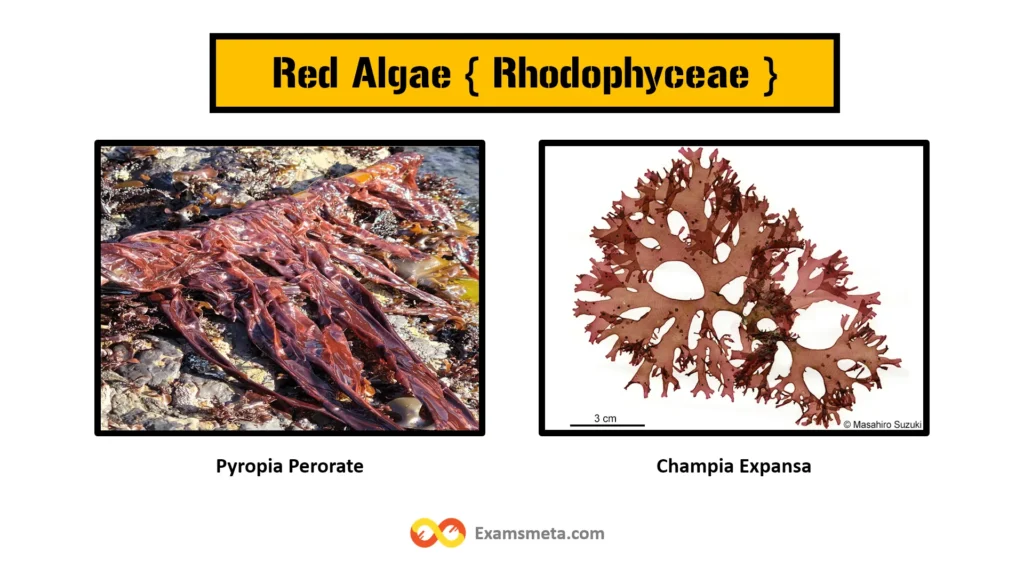 Red Algae { Rhodophyceae }

3 cm

© Masahiro Suzuki

Pyropia Perorate

Champia Expansa

Examsmeta.com